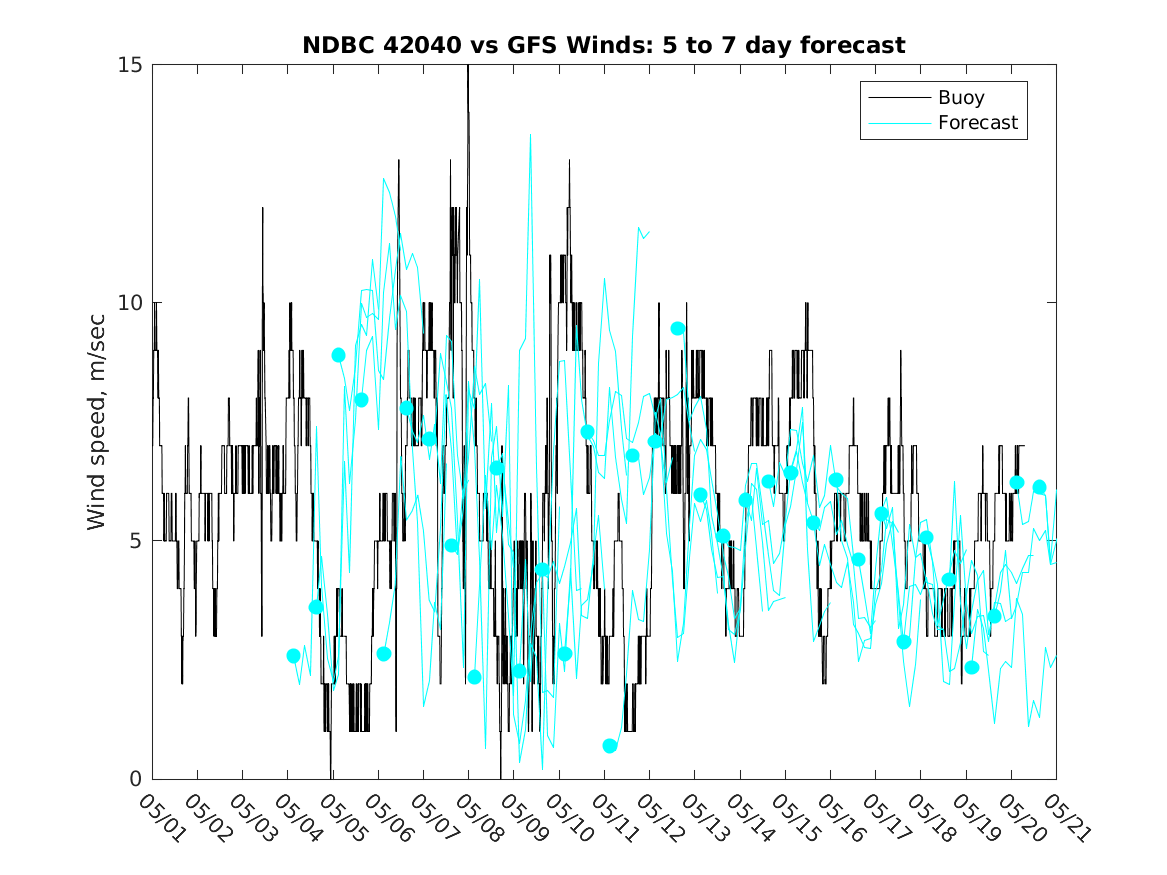 NDBC 42040 vs GFS Winds: 5 to 7 day forecast

Buoy
Forecast

Wind speed, m/sec

15
10
5
0

05/01
05/02
05/03
05/04
05/05
05/06
05/07
05/08
05/09
05/10
05/11
05/12
05/13
05/14
05/15
05/16
05/17
05/18
05/19
05/20
05/21